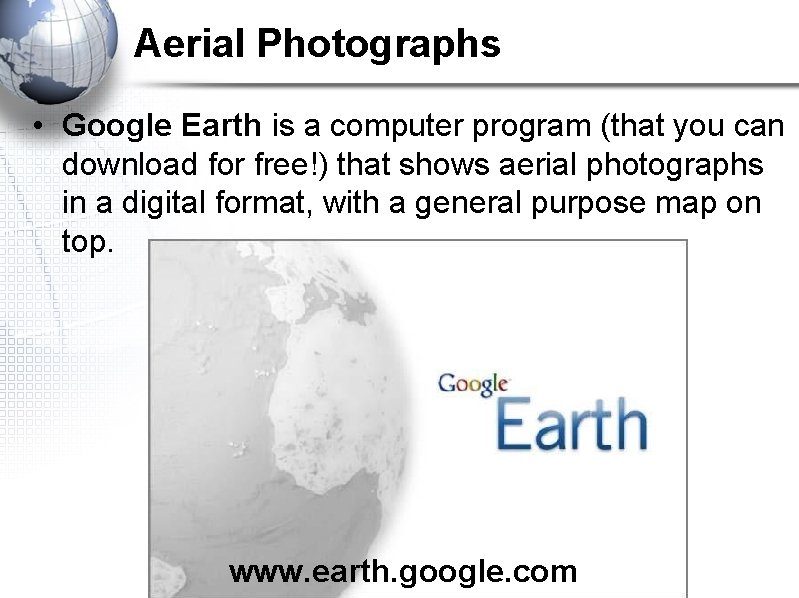 Aerial Photographs

• Google Earth is a computer program (that you can download for free!) that shows aerial photographs in a digital format, with a general purpose map on top.

Google Earth

www.earth.google.com